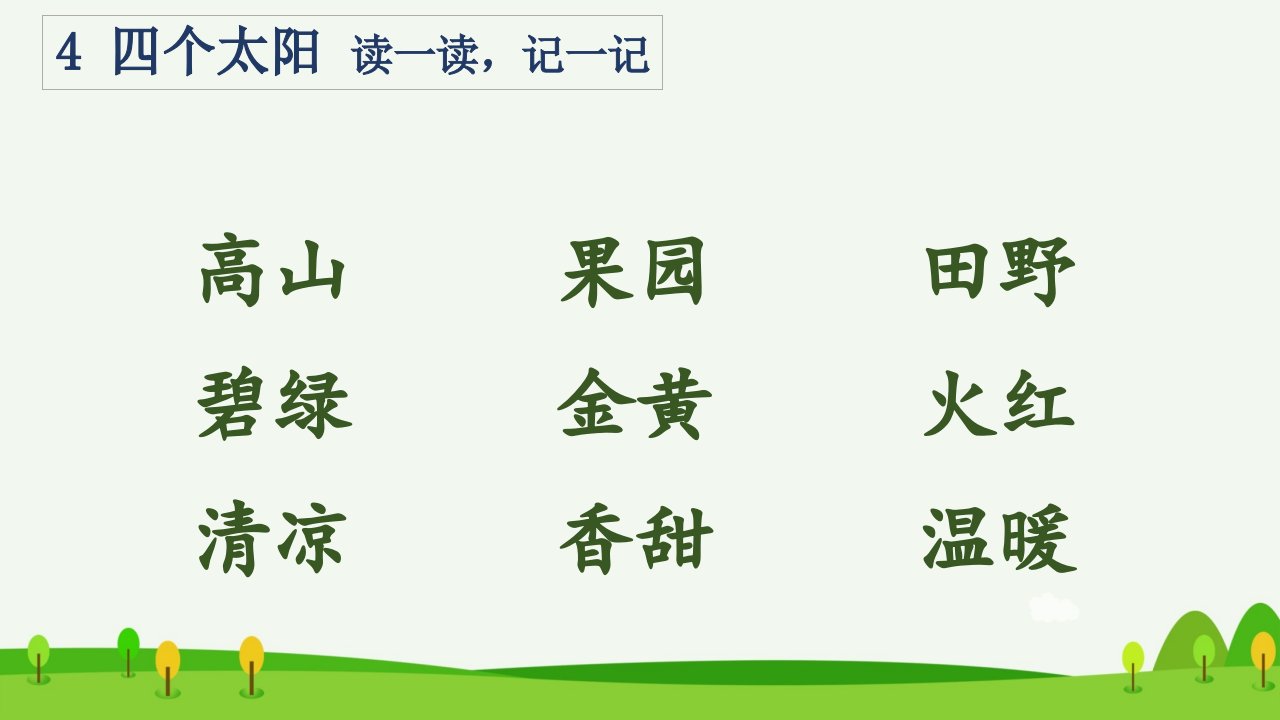 4 四个太阳 读一读，记一记

高山 果园 田野

碧绿 金黄 火红

清凉 香甜 温暖